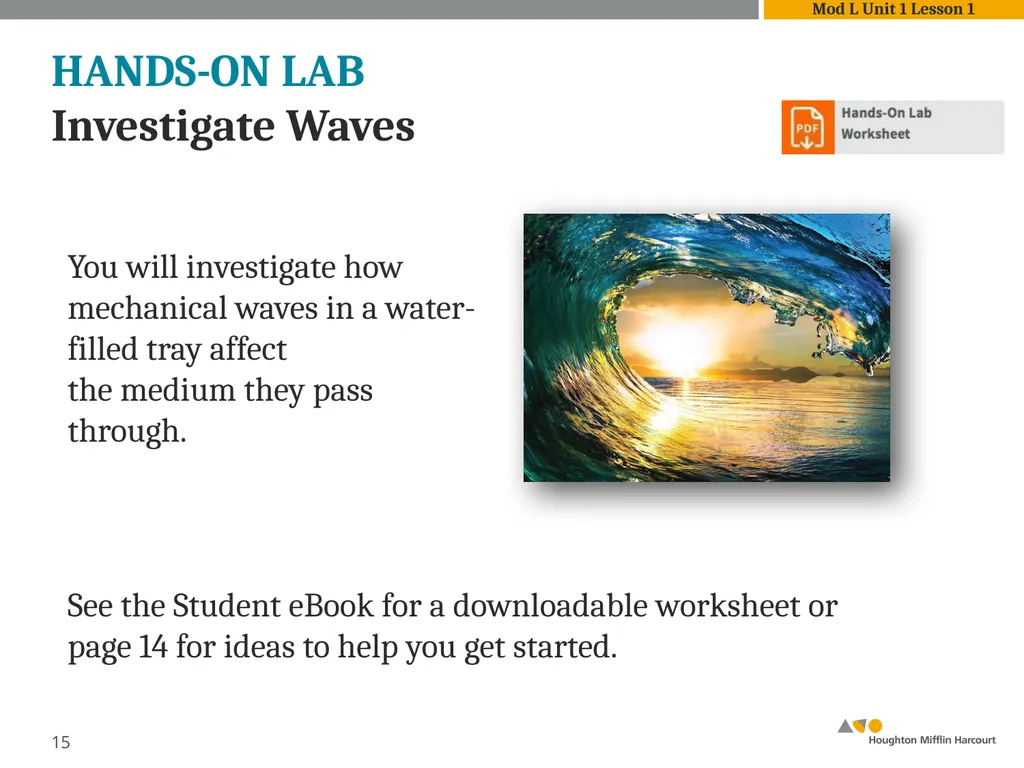 Mod L Unit 1 Lesson 1

HANDS-ON LAB
Investigate Waves

PDF Hands-On Lab Worksheet

You will investigate how mechanical waves in a water-filled tray affect the medium they pass through.

See the Student eBook for a downloadable worksheet or page 14 for ideas to help you get started.

15

Houghton Mifflin Harcourt